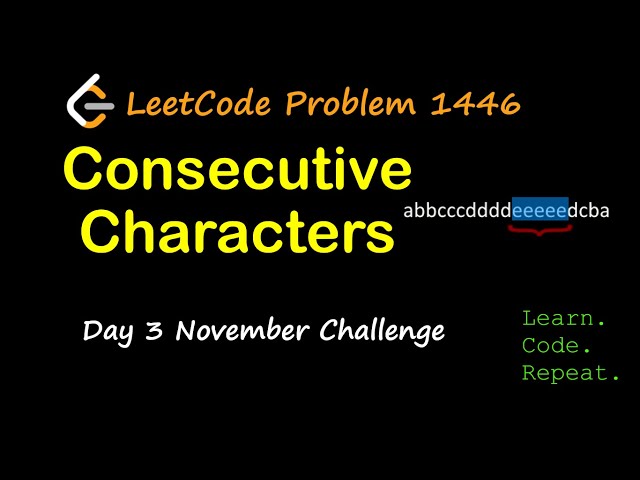 LeetCode Problem 1446

Consecutive Characters

abbcccddddeeeeedcba

Day 3 November Challenge

Learn.
Code.
Repeat.